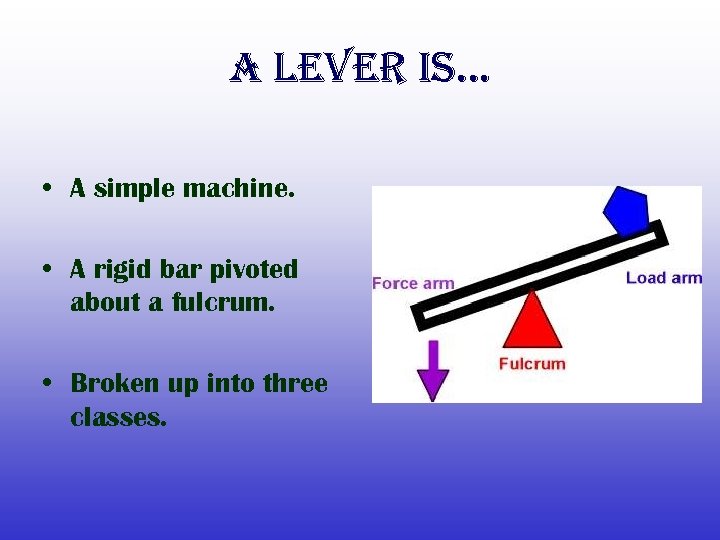 A LEVER IS…

• A simple machine.

• A rigid bar pivoted about a fulcrum.

• Broken up into three classes.

Force arm

Load arm

Fulcrum